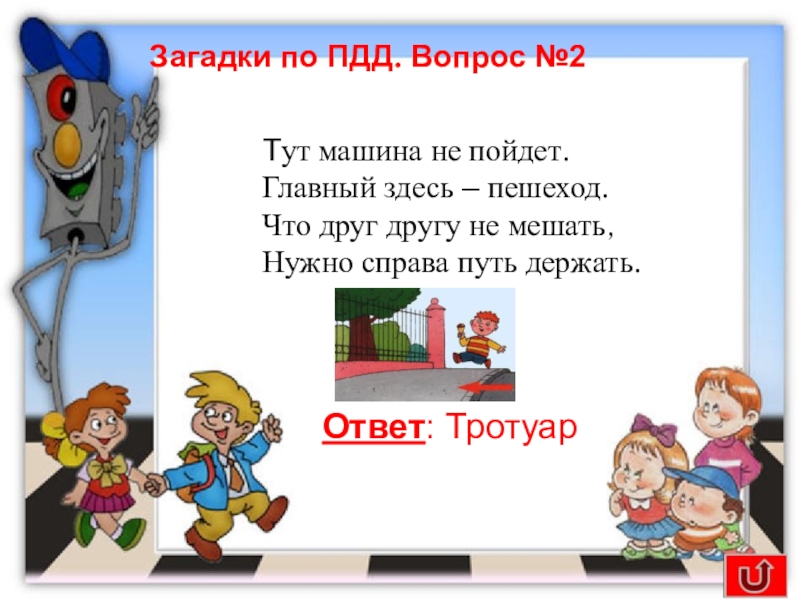 Загадки по ПДД. Вопрос №2

Тут машина не пойдет.
Главный здесь – пешеход.
Что друг другу не мешать,
Нужно справа путь держать.

Ответ: Тротуар